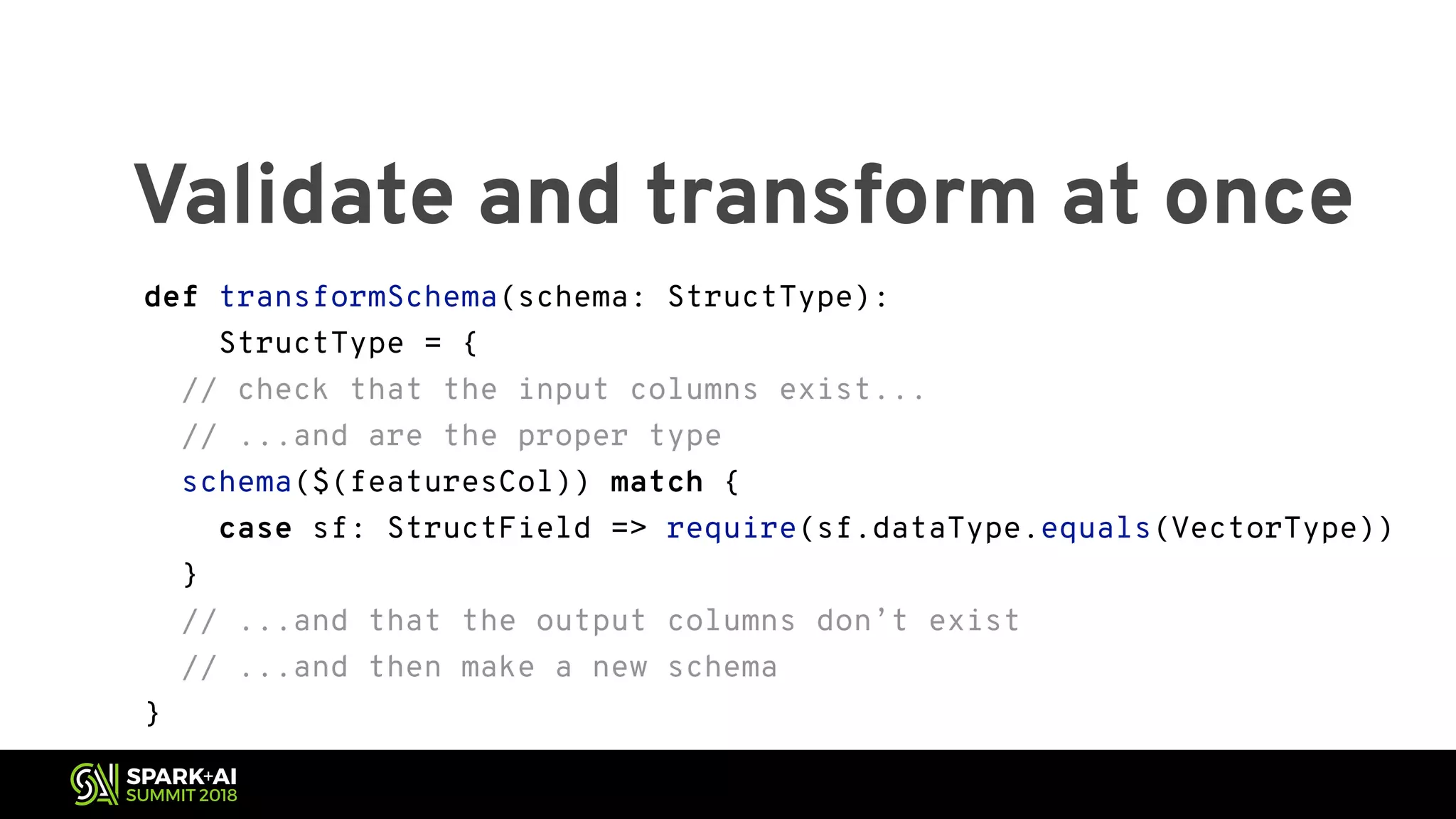 Validate and transform at once

def transformSchema(schema: StructType):
    StructType = {
  // check that the input columns exist...
  // ...and are the proper type
  schema($(featuresCol)) match {
    case sf: StructField => require(sf.dataType.equals(VectorType))
  }
  // ...and that the output columns don't exist
  // ...and then make a new schema
}

SPARK+AI
SUMMIT 2018